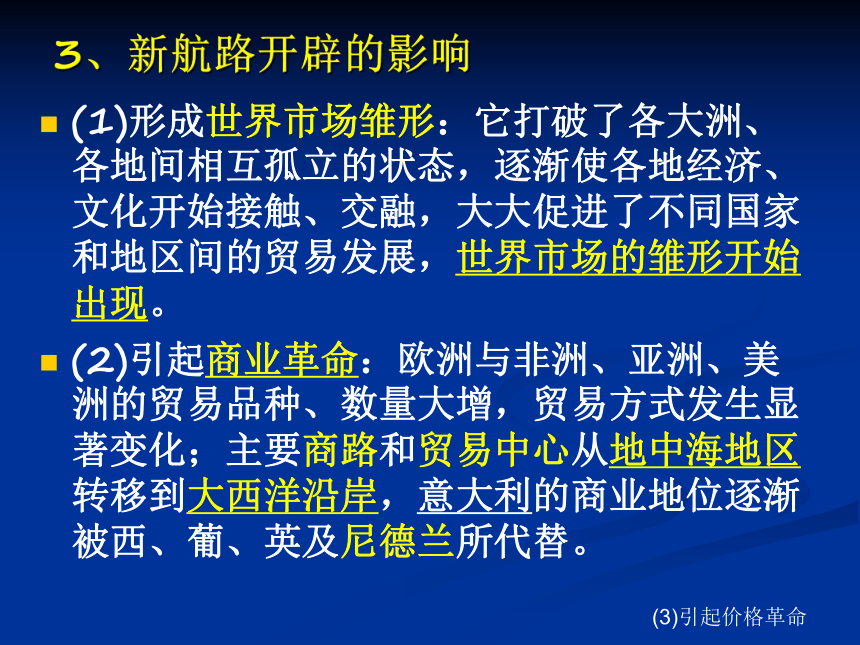 3、新航路开辟的影响

(1)形成世界市场雏形：它打破了各大洲、各地间相互孤立的状态，逐渐使各地经济、文化开始接触、交融，大大促进了不同国家和地区间的贸易发展，世界市场的雏形开始出现。

(2)引起商业革命：欧洲与非洲、亚洲、美洲的贸易品种、数量大增，贸易方式发生显著变化；主要商路和贸易中心从地中海地区转移到大西洋沿岸，意大利的商业地位逐渐被西、葡、英及尼德兰所代替。

(3)引起价格革命